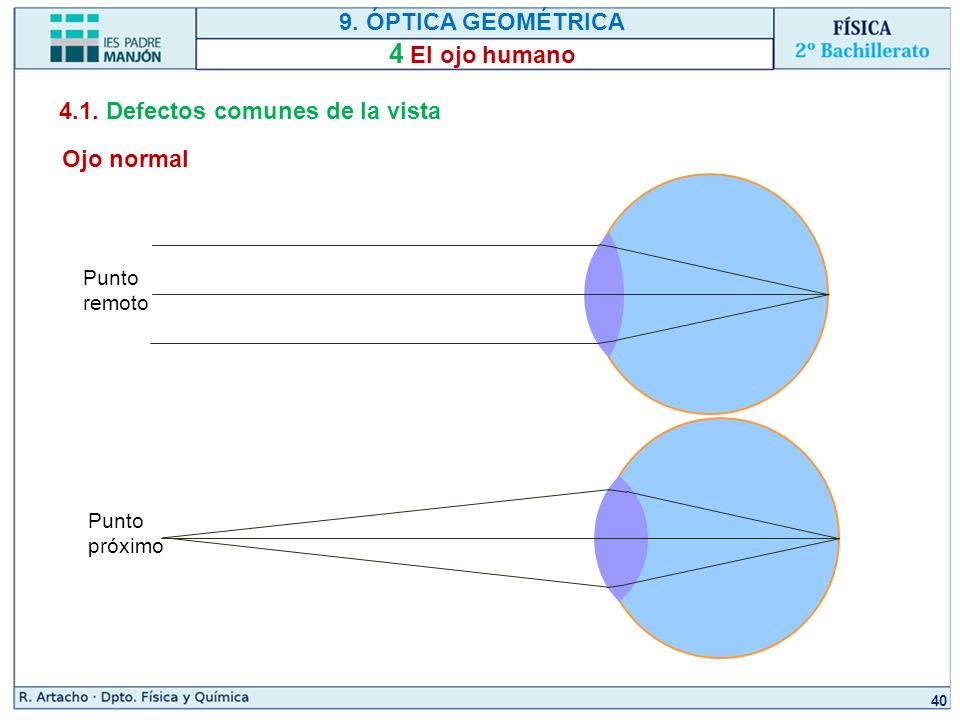 IES PADRE MANJÓN

9. ÓPTICA GEOMÉTRICA

4 El ojo humano

FÍSICA
2º Bachillerato

4.1. Defectos comunes de la vista

Ojo normal

Punto remoto

Punto próximo

R. Artacho · Dpto. Física y Química

40